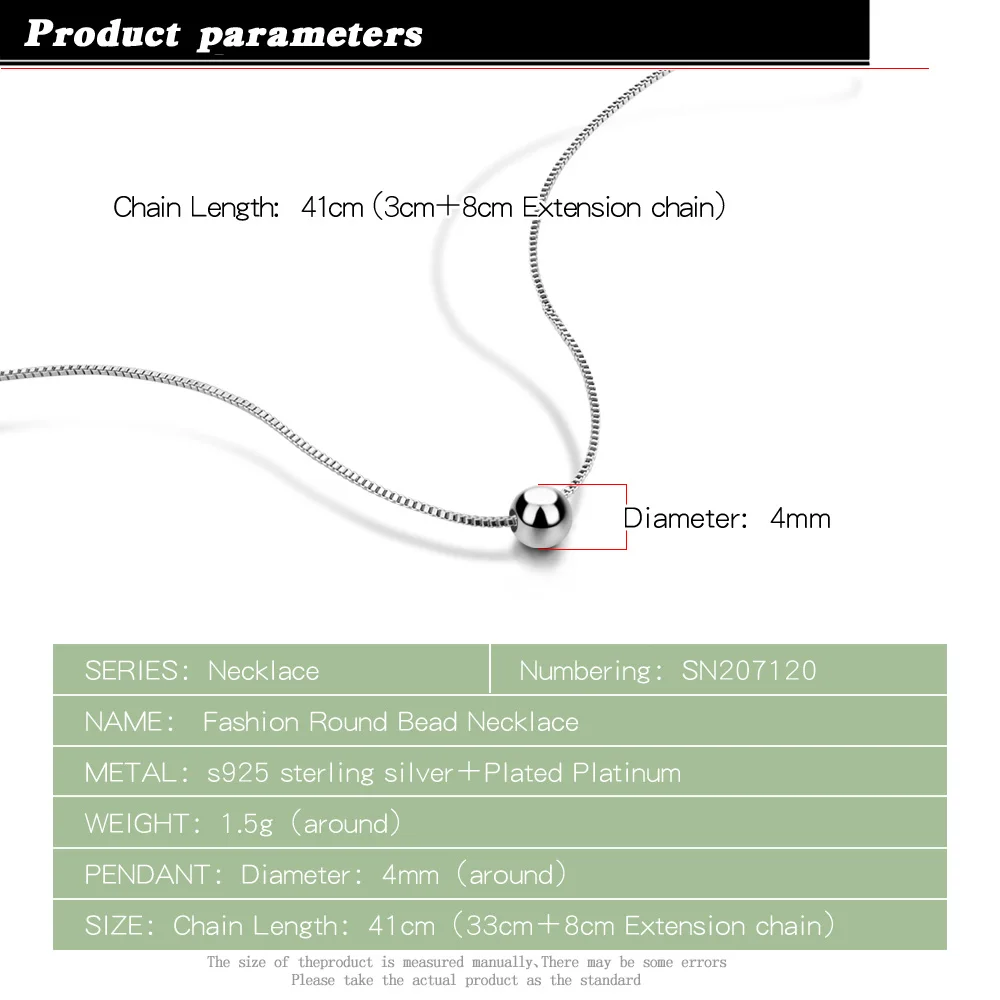 Product parameters

Chain Length: 41cm (3cm+8cm Extension chain)

Diameter: 4mm

| SERIES: Necklace | Numbering: SN207120 |
|---|---|
| NAME: Fashion Round Bead Necklace | |
| METAL: s925 sterling silver+Plated Platinum | |
| WEIGHT: 1.5g (around) | |
| PENDANT: Diameter: 4mm (around) | |
| SIZE: Chain Length: 41cm (33cm+8cm Extension chain) | |

The size of theproduct is measured manually,There may be some errors
Please take the actual product as the standard